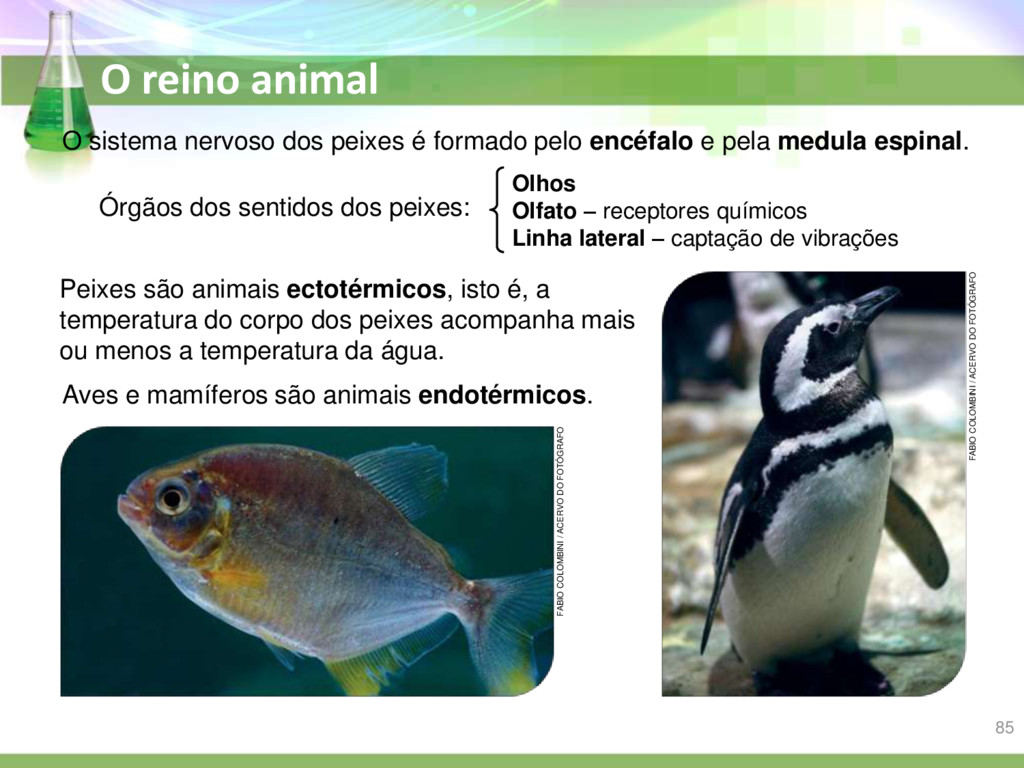 O reino animal

O sistema nervoso dos peixes é formado pelo encéfalo e pela medula espinal.

Órgãos dos sentidos dos peixes:
Olhos
Olfato – receptores químicos
Linha lateral – captação de vibrações

Peixes são animais ectotérmicos, isto é, a temperatura do corpo dos peixes acompanha mais ou menos a temperatura da água.

Aves e mamíferos são animais endotérmicos.

FABIO COLOMBINI / ACERVO DO FOTÓGRAFO

FABIO COLOMBINI / ACERVO DO FOTÓGRAFO

85